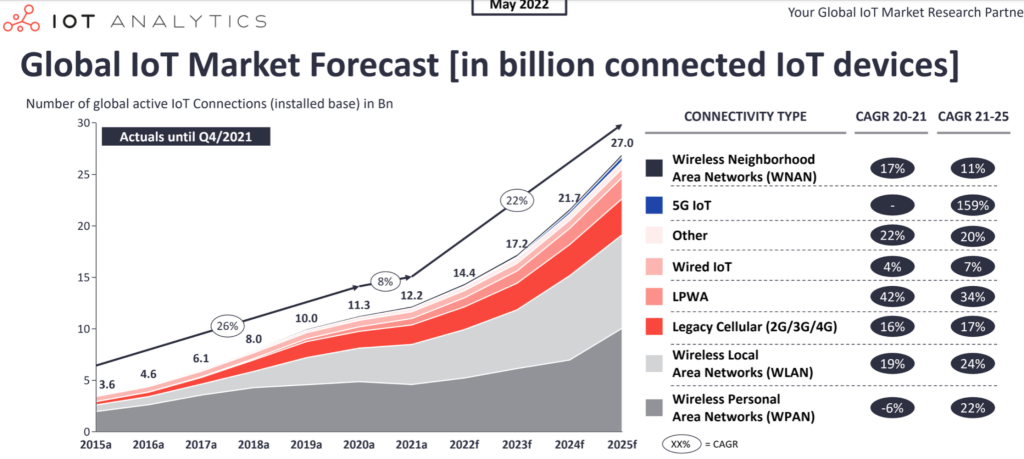 IOT ANALYTICS

May 2022

Your Global IoT Market Research Partne

Global IoT Market Forecast [in billion connected IoT devices]

Number of global active IoT Connections (installed base) in Bn

Actuals until Q4/2021

30
25
20
15
10
5
0

3.6
4.6
6.1
8.0
10.0
11.3
12.2
14.4
17.2
21.7
27.0

26%
8%
22%

2015a 2016a 2017a 2018a 2019a 2020a 2021a 2022f 2023f 2024f 2025f

| CONNECTIVITY TYPE | CAGR 20-21 | CAGR 21-25 |
|---|---|---|
| Wireless Neighborhood Area Networks (WNAN) | 17% | 11% |
| 5G IoT | - | 159% |
| Other | 22% | 20% |
| Wired IoT | 4% | 7% |
| LPWA | 42% | 34% |
| Legacy Cellular (2G/3G/4G) | 16% | 17% |
| Wireless Local Area Networks (WLAN) | 19% | 24% |
| Wireless Personal Area Networks (WPAN) | -6% | 22% |

XX% = CAGR